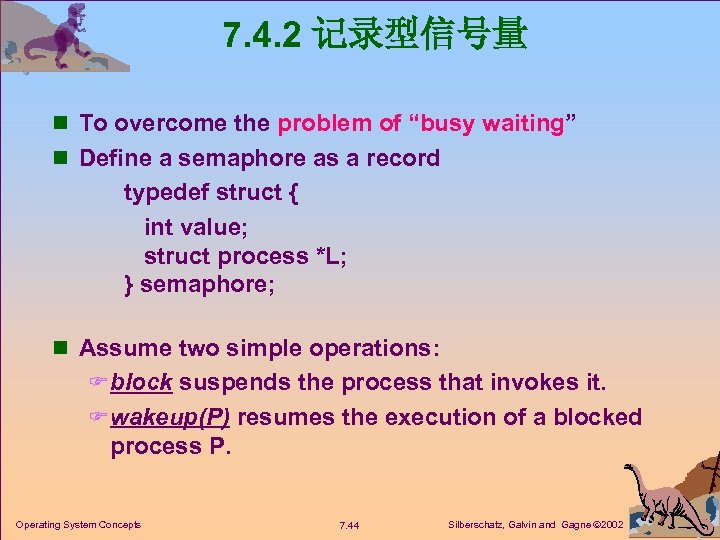 7.4.2 记录型信号量

■ To overcome the problem of “busy waiting”
■ Define a semaphore as a record

typedef struct {
int value;
struct process *L;
} semaphore;

■ Assume two simple operations:
☞ block suspends the process that invokes it.
☞ wakeup(P) resumes the execution of a blocked process P.

Operating System Concepts 7.44 Silberschatz, Galvin and Gagne ©2002